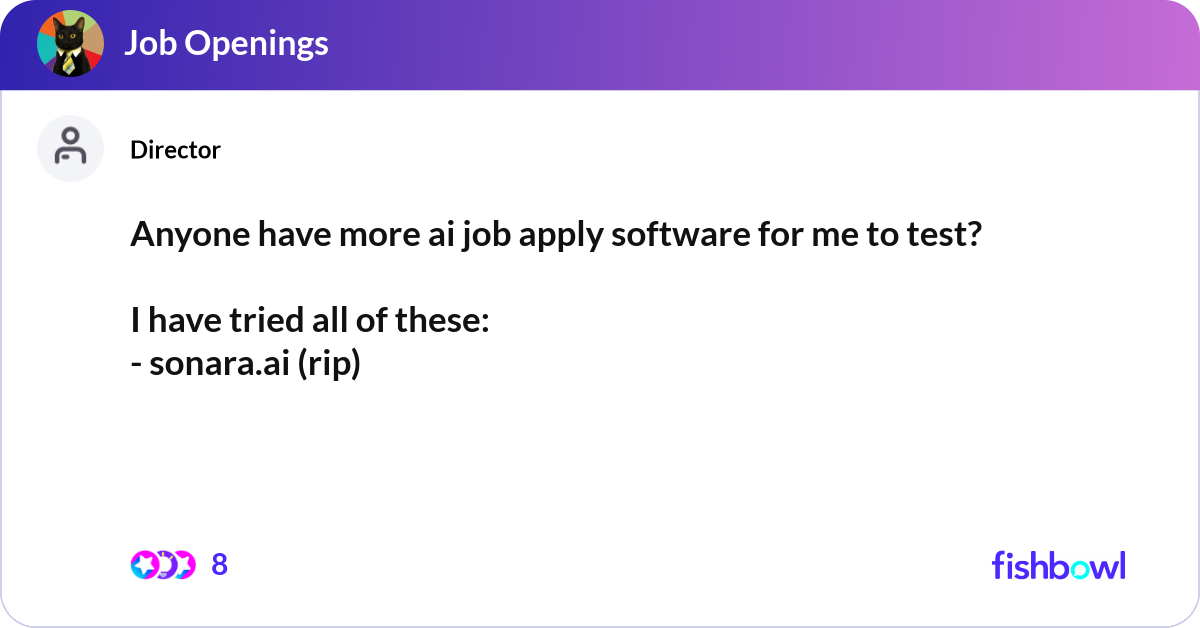 Job Openings

Director

Anyone have more ai job apply software for me to test?

I have tried all of these:
- sonara.ai (rip)

8

fishbowl